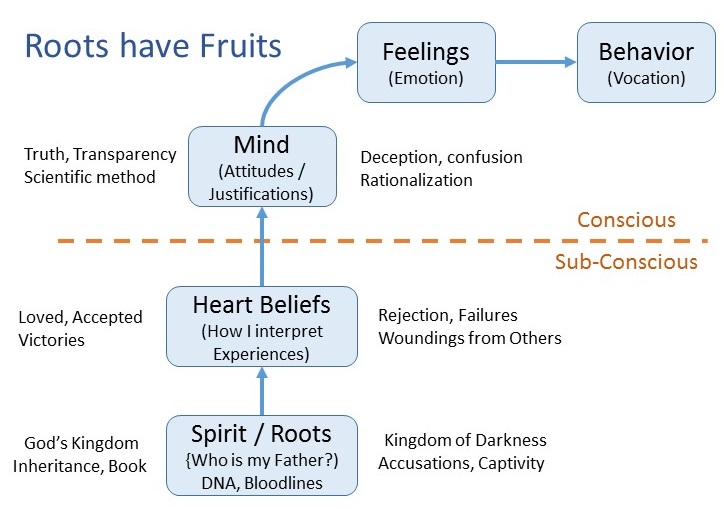 Roots have Fruits

Feelings
(Emotion)

Behavior
(Vocation)

Truth, Transparency
Scientific method

Mind
(Attitudes / Justifications)

Deception, confusion
Rationalization

Conscious

Sub-Conscious

Loved, Accepted
Victories

Heart Beliefs
(How I interpret Experiences)

Rejection, Failures
Woundings from Others

God's Kingdom
Inheritance, Book

Spirit / Roots
{Who is my Father?)
DNA, Bloodlines

Kingdom of Darkness
Accusations, Captivity